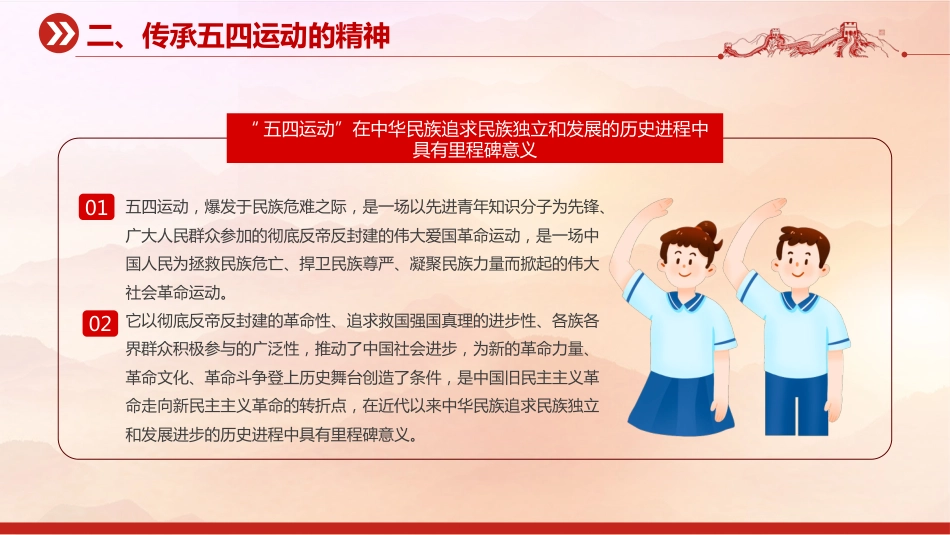 二、传承五四运动的精神

“五四运动”在中华民族追求民族独立和发展的历史进程中具有里程碑意义

01 五四运动，爆发于民族危难之际，是一场以先进青年知识分子为先锋、广大人民群众参加的彻底反帝反封建的伟大爱国革命运动，是一场中国人民为拯救民族危亡、捍卫民族尊严、凝聚民族力量而掀起的伟大社会革命运动。

02 它以彻底反帝反封建的革命性、追求救国强国真理的进步性、各族各界群众积极参与的广泛性，推动了中国社会进步，为新的革命力量、革命文化、革命斗争登上历史舞台创造了条件，是中国旧民主主义革命走向新民主主义革命的转折点，在近代以来中华民族追求民族独立和发展进步的历史进程中具有里程碑意义。